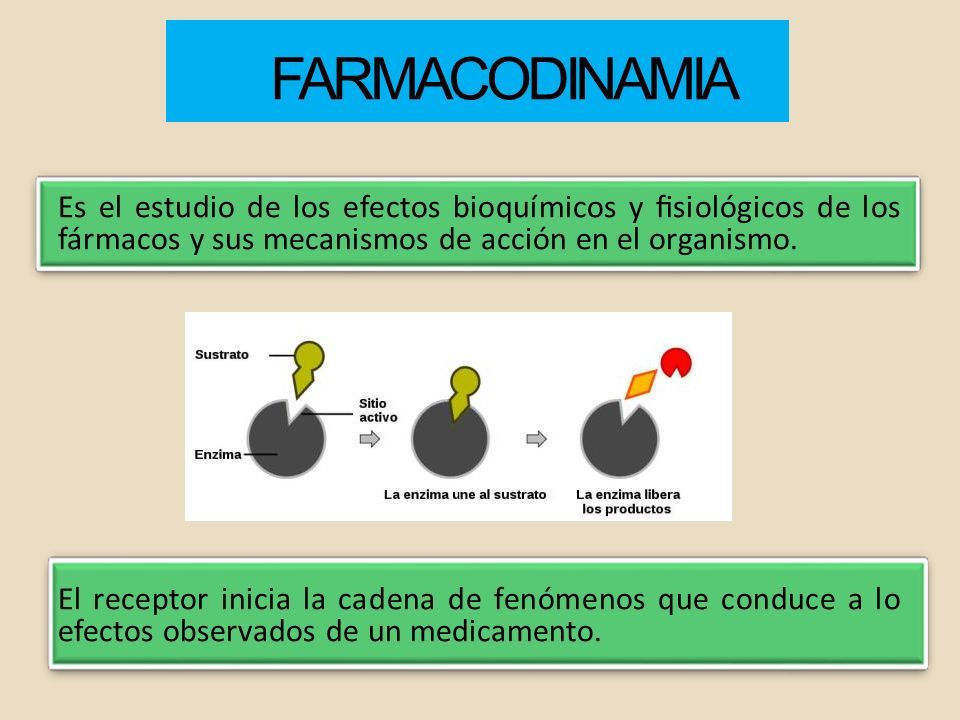 FARMACODINAMIA

Es el estudio de los efectos bioquímicos y fisiológicos de los fármacos y sus mecanismos de acción en el organismo.

Sustrato

Sitio activo

Enzima

La enzima une al sustrato

La enzima libera los productos

El receptor inicia la cadena de fenómenos que conduce a lo efectos observados de un medicamento.